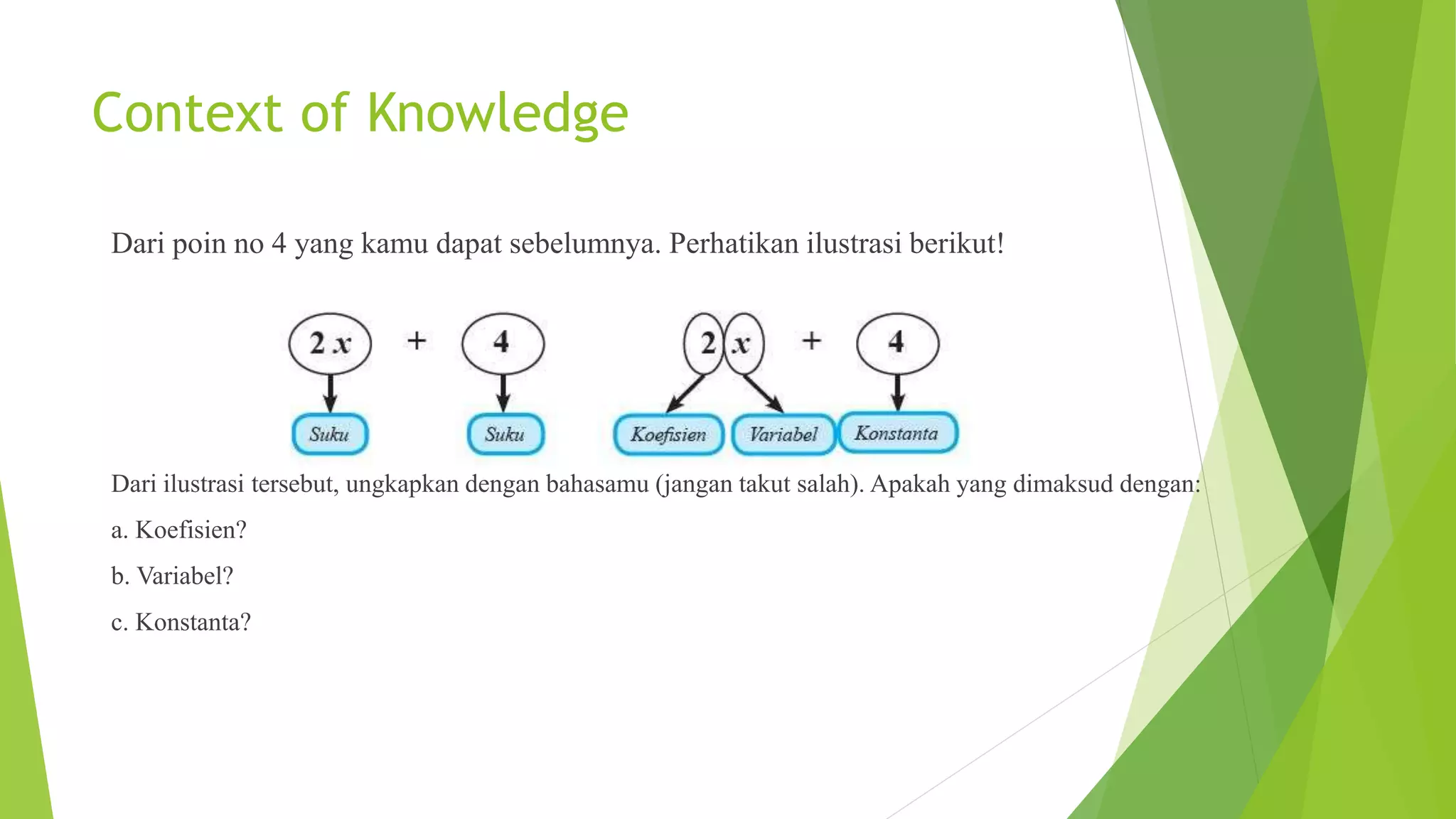 Context of Knowledge

Dari poin no 4 yang kamu dapat sebelumnya. Perhatikan ilustrasi berikut!

$2x$ + $4$
Suku Suku

$2$ $x$ + $4$
Koefisien Variabel Konstanta

Dari ilustrasi tersebut, ungkapkan dengan bahasamu (jangan takut salah). Apakah yang dimaksud dengan:

a. Koefisien?

b. Variabel?

c. Konstanta?